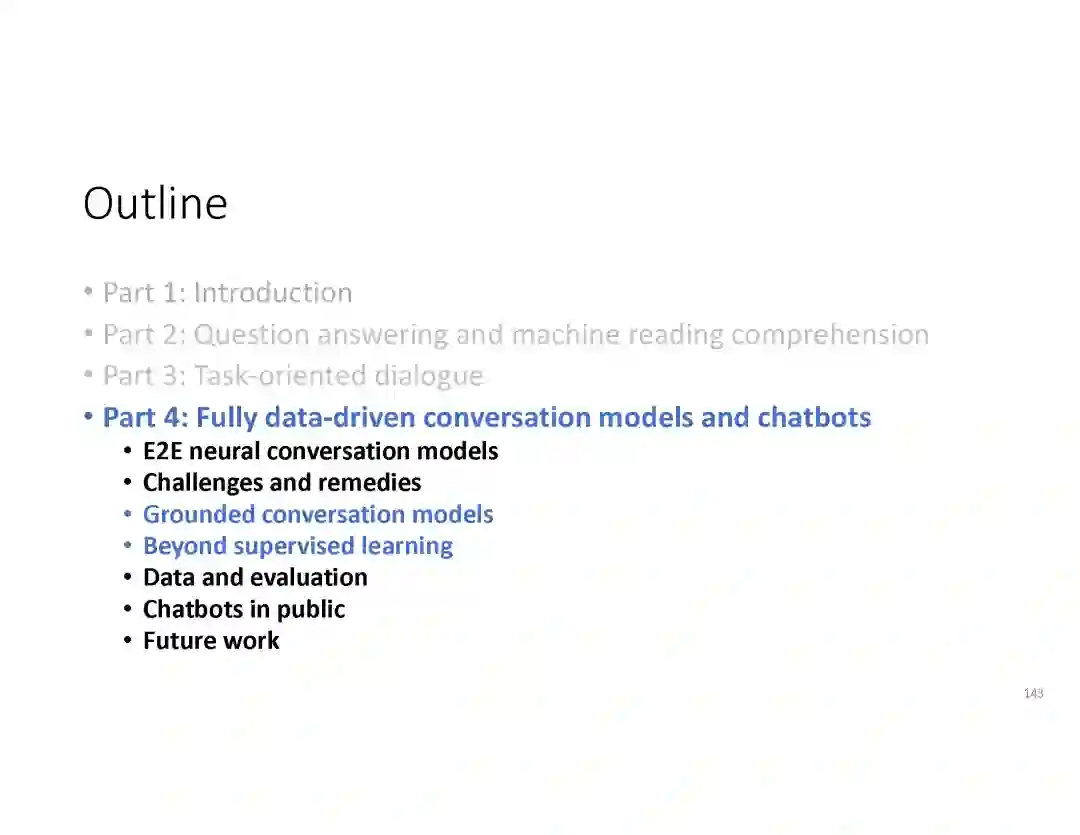 Outline

• Part 1: Introduction
• Part 2: Question answering and machine reading comprehension
• Part 3: Task-oriented dialogue
• Part 4: Fully data-driven conversation models and chatbots
  • E2E neural conversation models
  • Challenges and remedies
  • Grounded conversation models
  • Beyond supervised learning
  • Data and evaluation
  • Chatbots in public
  • Future work

143